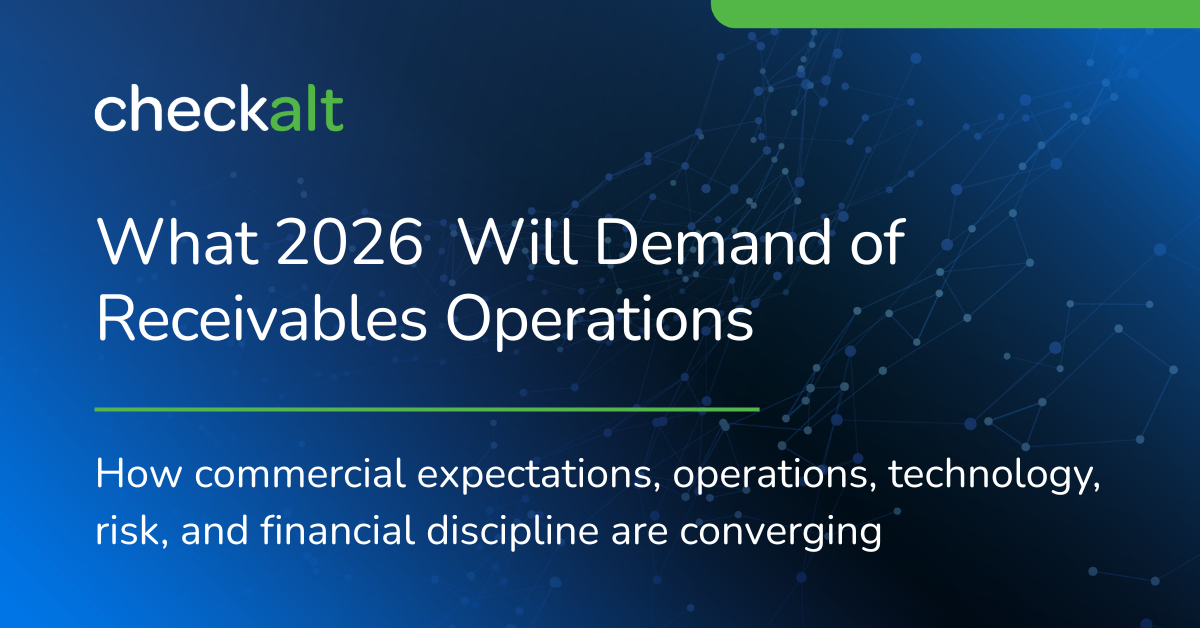 checkalt

What 2026  Will Demand of Receivables Operations

How commercial expectations, operations, technology, risk, and financial discipline are converging